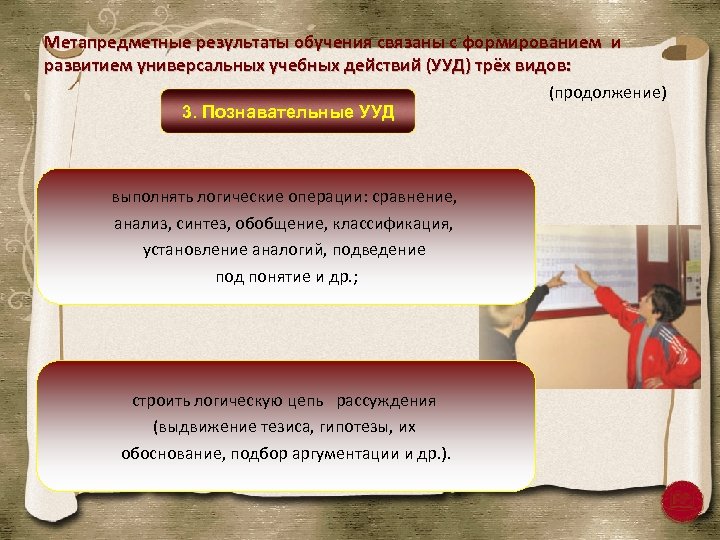 Метапредметные результаты обучения связаны с формированием и развитием универсальных учебных действий (УУД) трёх видов:

(продолжение)

3. Познавательные УУД

выполнять логические операции: сравнение, анализ, синтез, обобщение, классификация, установление аналогий, подведение под понятие и др.;

строить логическую цепь рассуждения (выдвижение тезиса, гипотезы, их обоснование, подбор аргументации и др.).